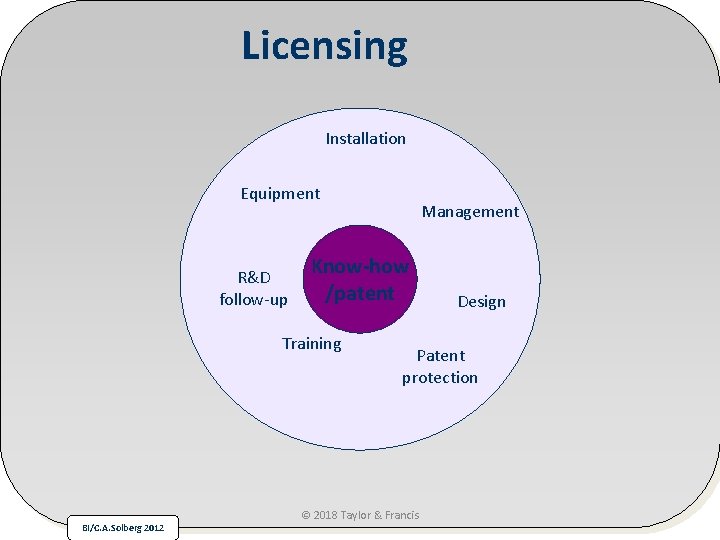 Licensing

Installation

Equipment

Management

R&D follow-up

Know-how /patent

Design

Training

Patent protection

© 2018 Taylor & Francis

BI/C.A.Solberg 2012